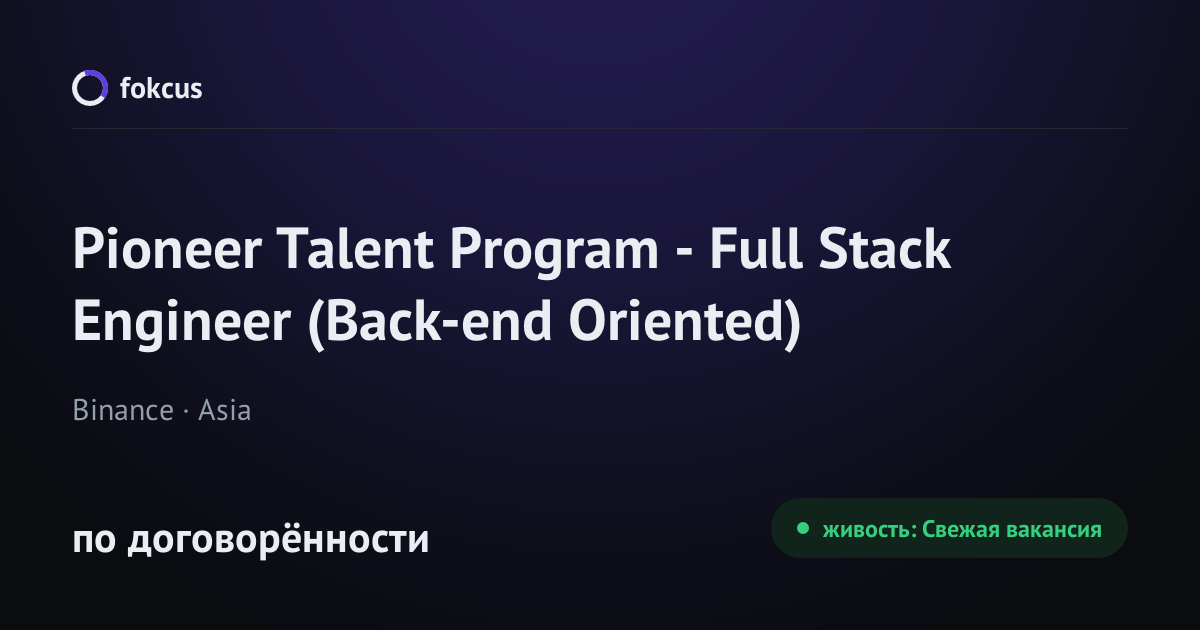 fokcus

Pioneer Talent Program - Full Stack Engineer (Back-end Oriented)

Binance · Asia

по договорённости

живость: Свежая вакансия